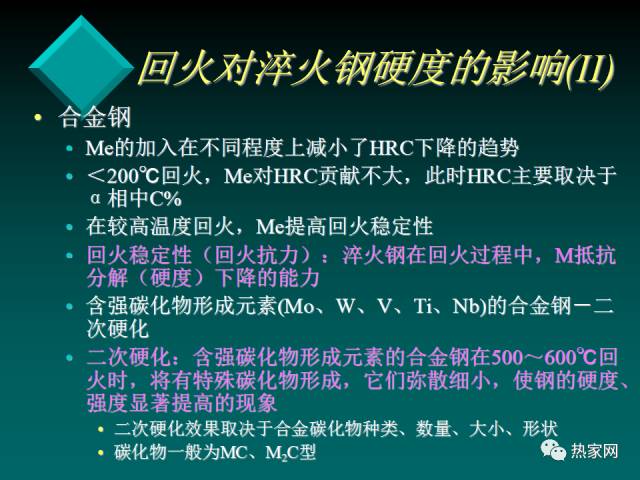 回火对淬火钢硬度的影响(II)

• 合金钢
  • Me的加入在不同程度上减小了HRC下降的趋势
  • ＜200℃回火，Me对HRC贡献不大，此时HRC主要取决于α相中C%
  • 在较高温度回火，Me提高回火稳定性
  • 回火稳定性（回火抗力）：淬火钢在回火过程中，M抵抗分解（硬度）下降的能力
  • 含强碳化物形成元素(Mo、W、V、Ti、Nb)的合金钢－二次硬化
  • 二次硬化：含强碳化物形成元素的合金钢在500～600℃回火时，将有特殊碳化物形成，它们弥散细小，使钢的硬度、强度显著提高的现象
    • 二次硬化效果取决于合金碳化物种类、数量、大小、形状
    • 碳化物一般为MC、$M_2C$型

热家网